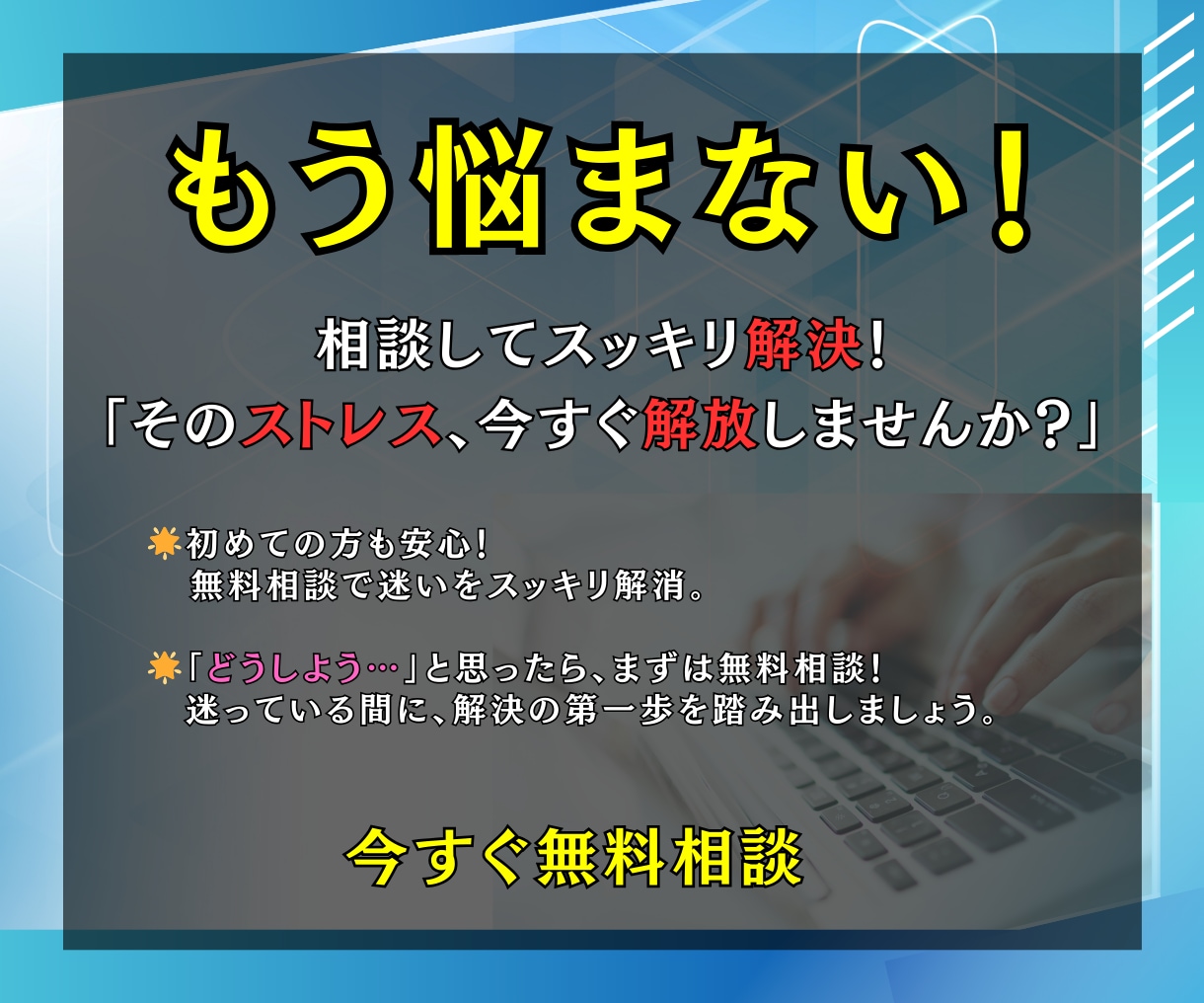 もう悩まない！

相談してスッキリ解決！
「そのストレス、今すぐ解放しませんか？」

初めての方も安心！
無料相談で迷いをスッキリ解消。

「どうしよう…」と思ったら、まずは無料相談！
迷っている間に、解決の第一歩を踏み出しましょう。

今すぐ無料相談